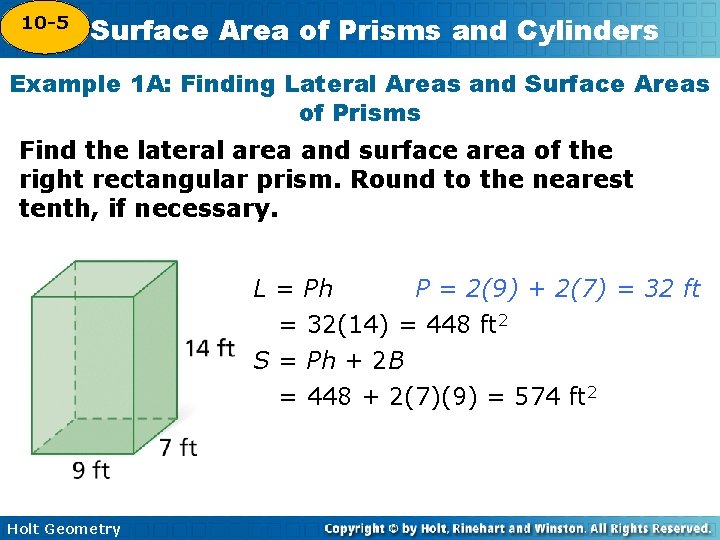 10-5 Surface Area of Prisms and Cylinders

Example 1A: Finding Lateral Areas and Surface Areas of Prisms

Find the lateral area and surface area of the right rectangular prism. Round to the nearest tenth, if necessary.

14 ft
7 ft
9 ft

$L = Ph$ $P = 2(9) + 2(7) = 32$ ft

$= 32(14) = 448$ ft$^2$

$S = Ph + 2B$

$= 448 + 2(7)(9) = 574$ ft$^2$

Holt Geometry

Copyright © by Holt, Rinehart and Winston. All Rights Reserved.